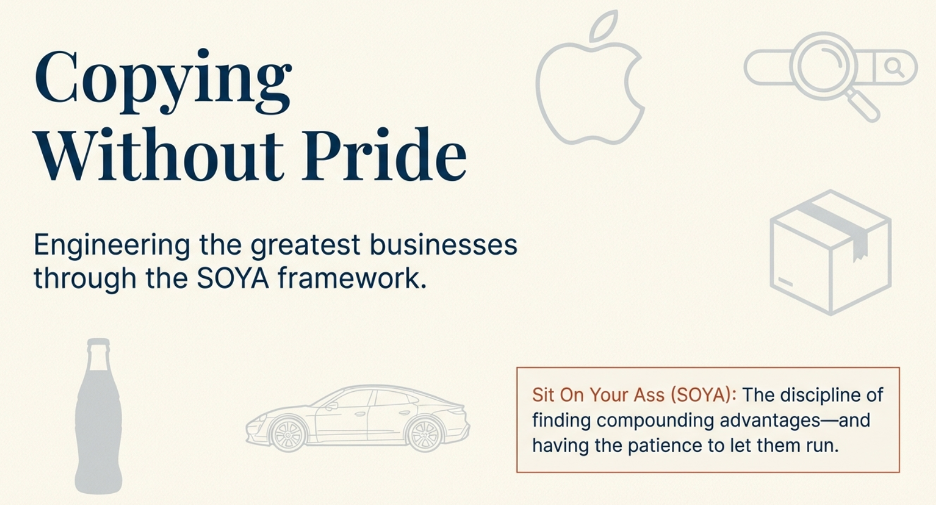 Copying Without Pride

Engineering the greatest businesses through the SOYA framework.

Sit On Your Ass (SOYA): The discipline of finding compounding advantages—and having the patience to let them run.